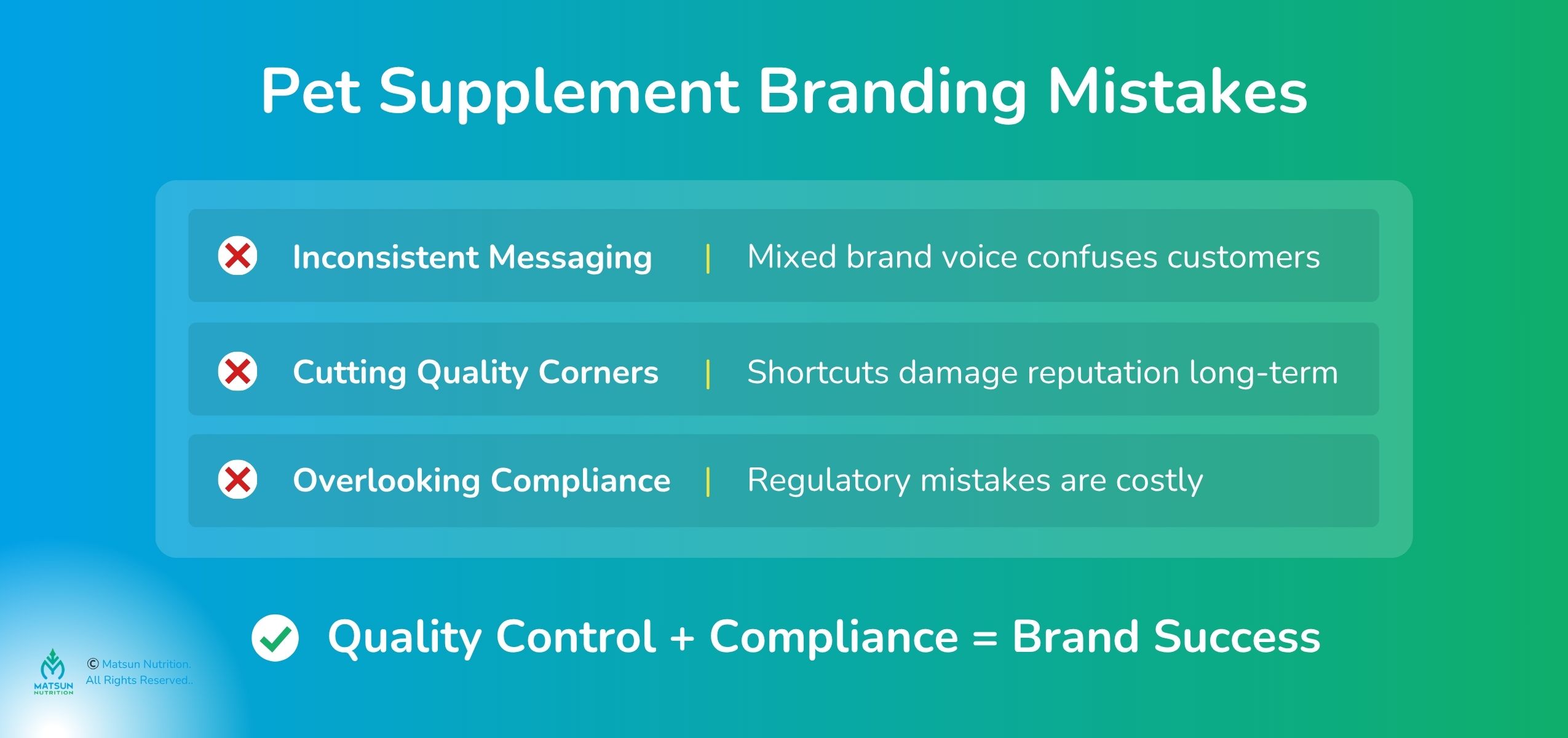 Pet Supplement Branding Mistakes

Inconsistent Messaging | Mixed brand voice confuses customers

Cutting Quality Corners | Shortcuts damage reputation long-term

Overlooking Compliance | Regulatory mistakes are costly

Quality Control + Compliance = Brand Success

MATSUN NUTRITION

© Matsun Nutrition. All Rights Reserved..